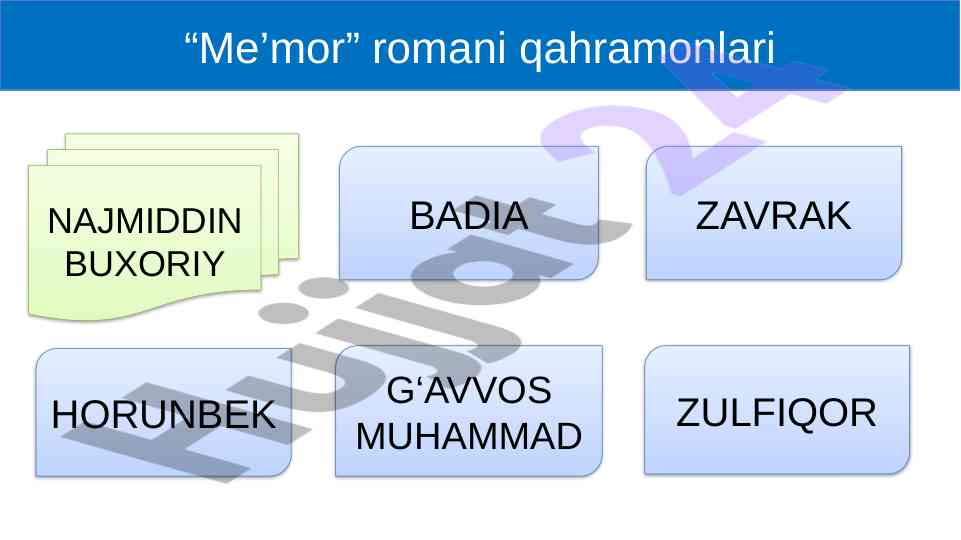 “Me’mor” romani qahramonlari

NAJMIDDIN BUXORIY

BADIA

ZAVRAK

HORUNBEK

G‘AVVOS MUHAMMAD

ZULFIQOR

Hujjat 24